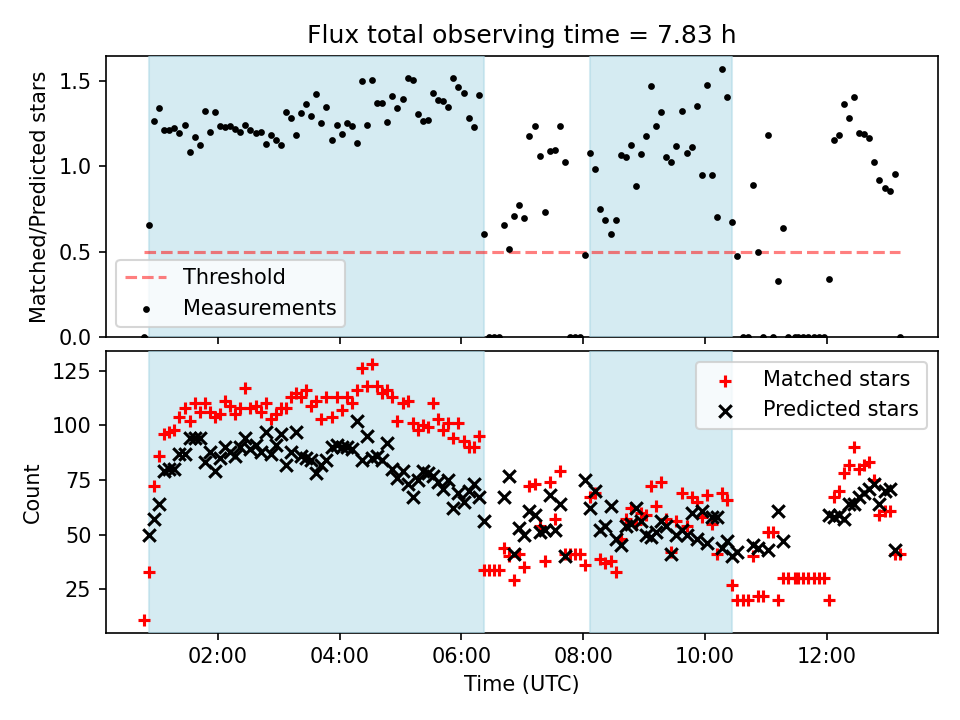 Flux total observing time = 7.83 h

Matched/Predicted stars

1.5
1.0
0.5
0.0

Threshold
Measurements

Count

125
100
75
50
25

Matched stars
Predicted stars

02:00
04:00
06:00
08:00
10:00
12:00

Time (UTC)